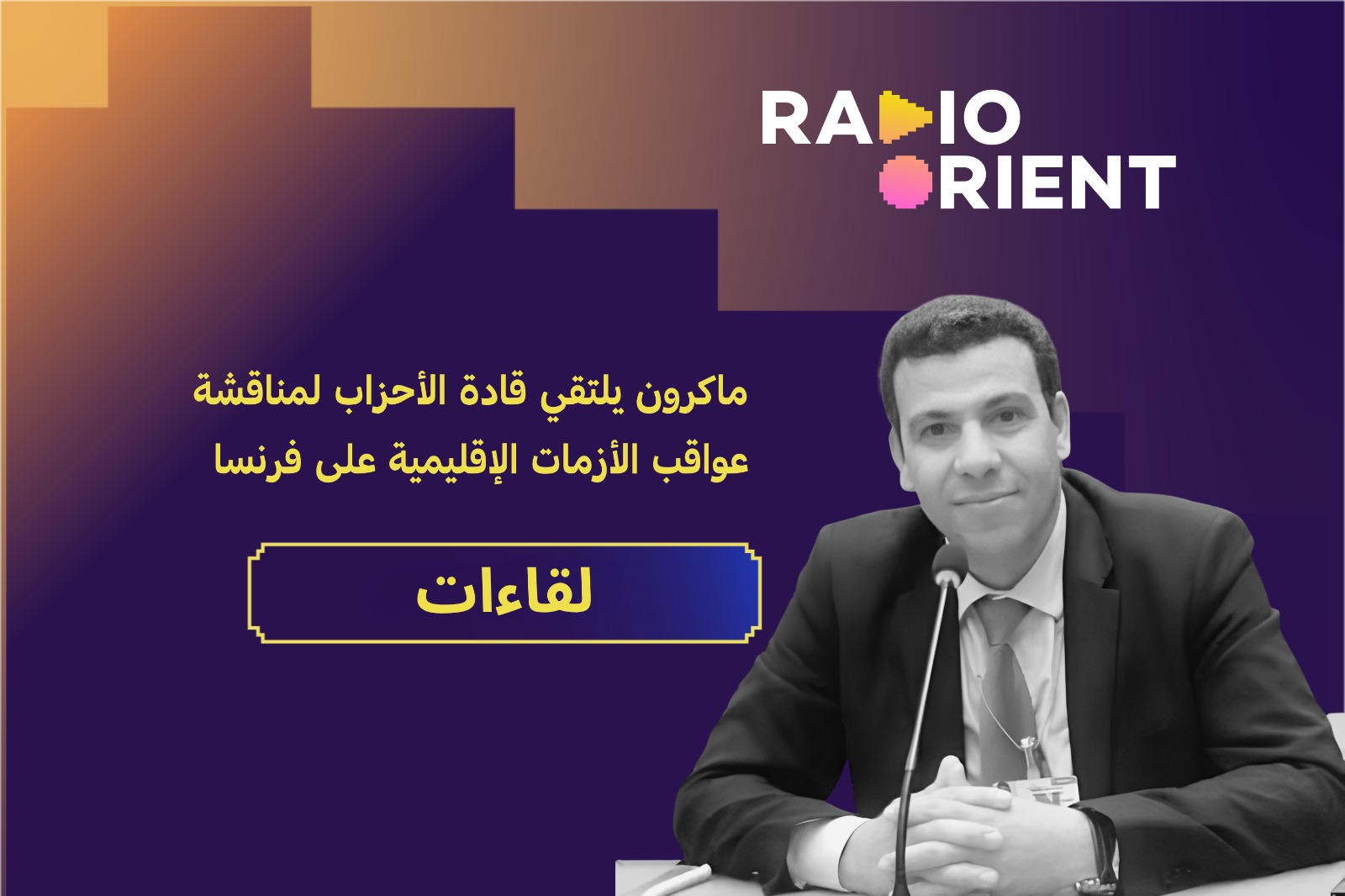 RADIO
ORIENT

ماكرون يلتقي قادة الأحزاب لمناقشة عواقب الأزمات الإقليمية على فرنسا

لقاءات